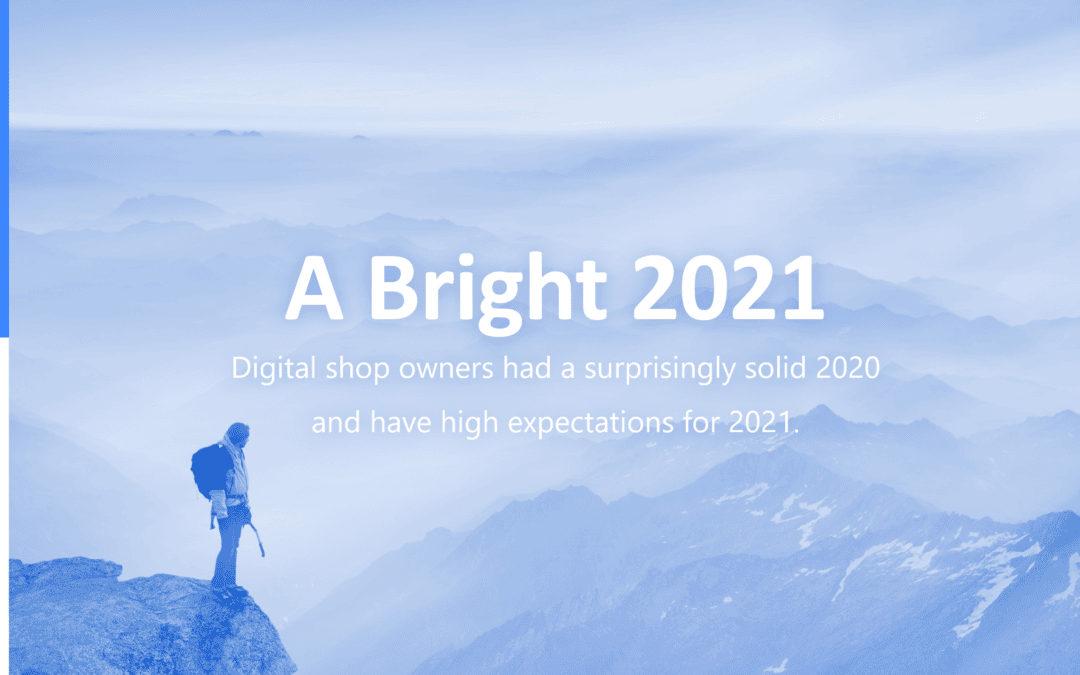 A Bright 2021

Digital shop owners had a surprisingly solid 2020 and have high expectations for 2021.